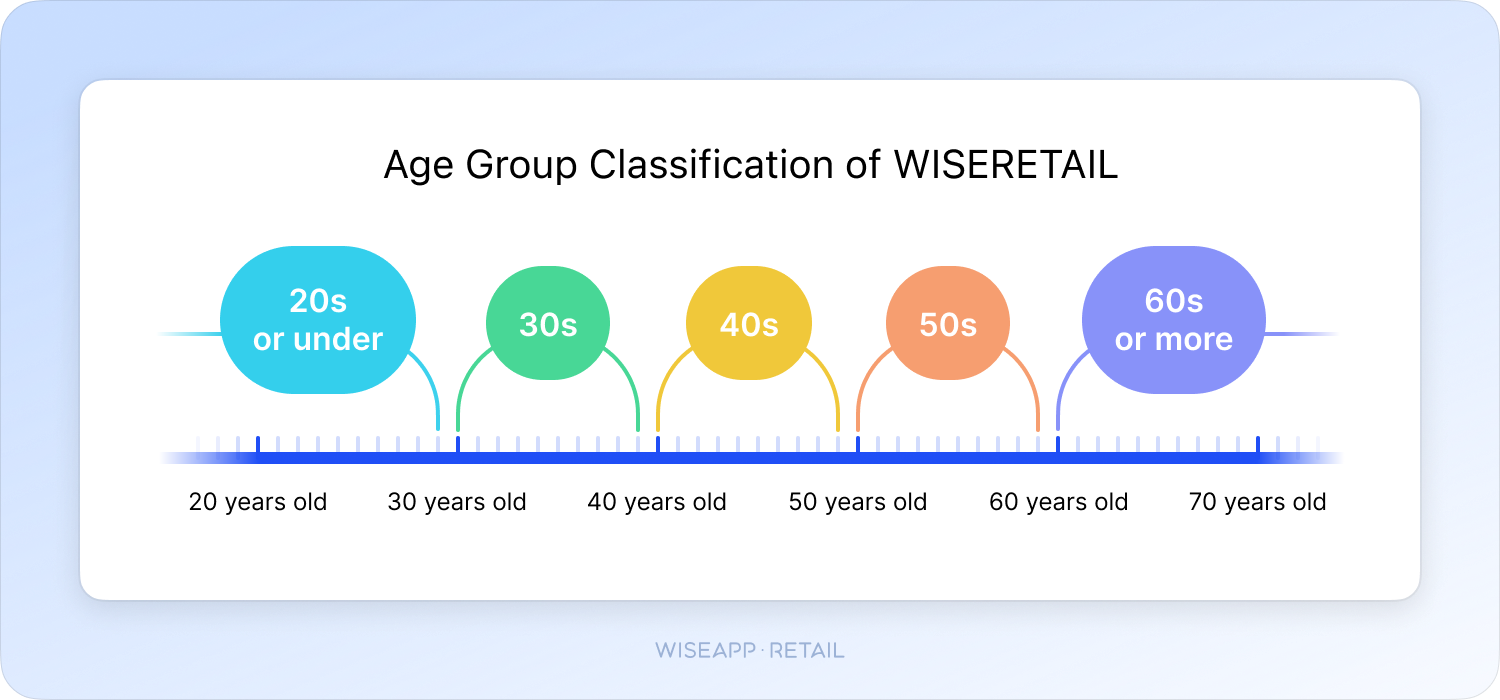 Age Group Classification of WISERETAIL

20s or under

30s

40s

50s

60s or more

20 years old

30 years old

40 years old

50 years old

60 years old

70 years old

WISEAPP · RETAIL